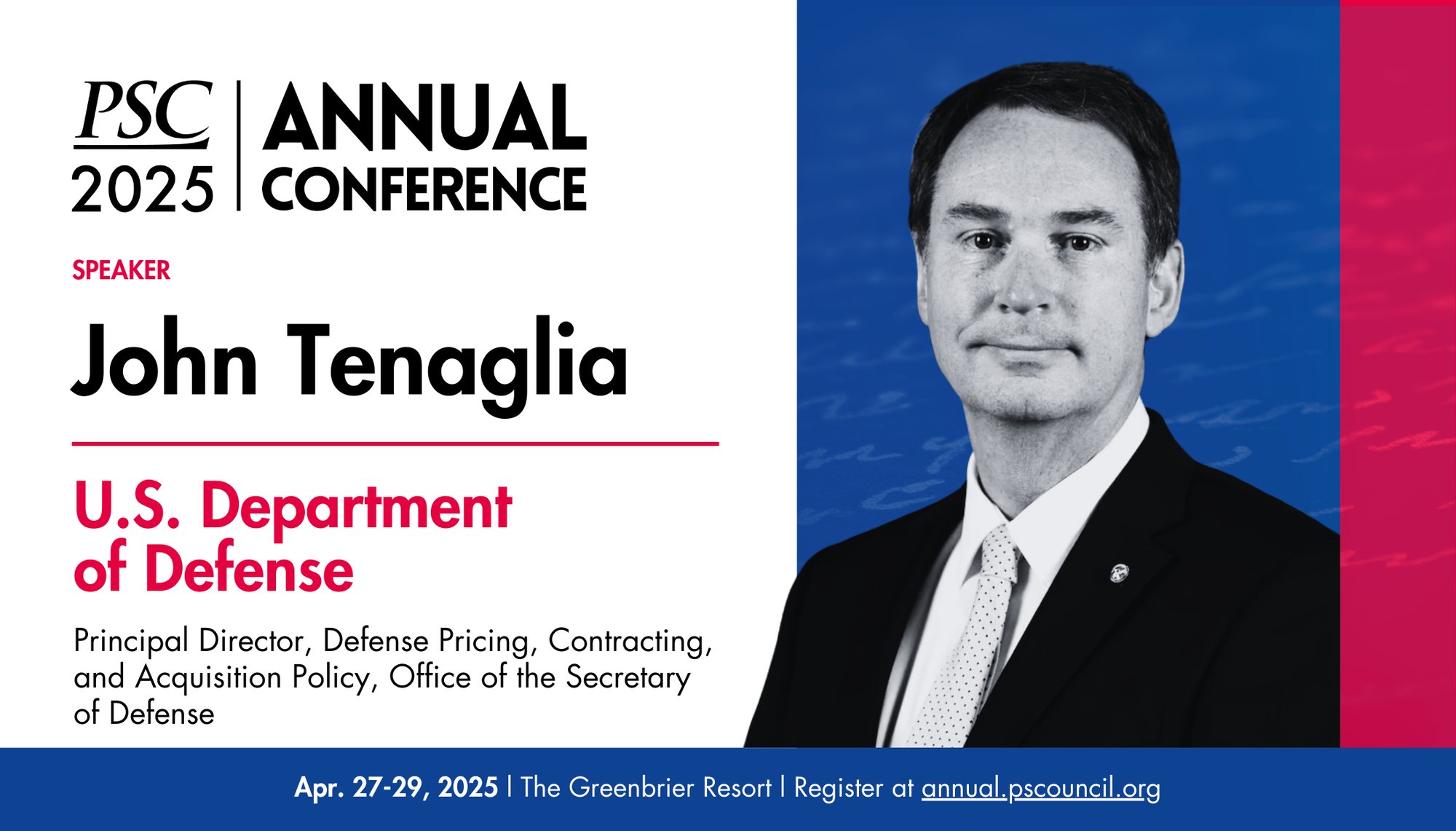 PSC 2025 | ANNUAL CONFERENCE

SPEAKER

John Tenaglia

U.S. Department of Defense

Principal Director, Defense Pricing, Contracting, and Acquisition Policy, Office of the Secretary of Defense

Apr. 27-29, 2025 | The Greenbrier Resort | Register at annual.pscouncil.org